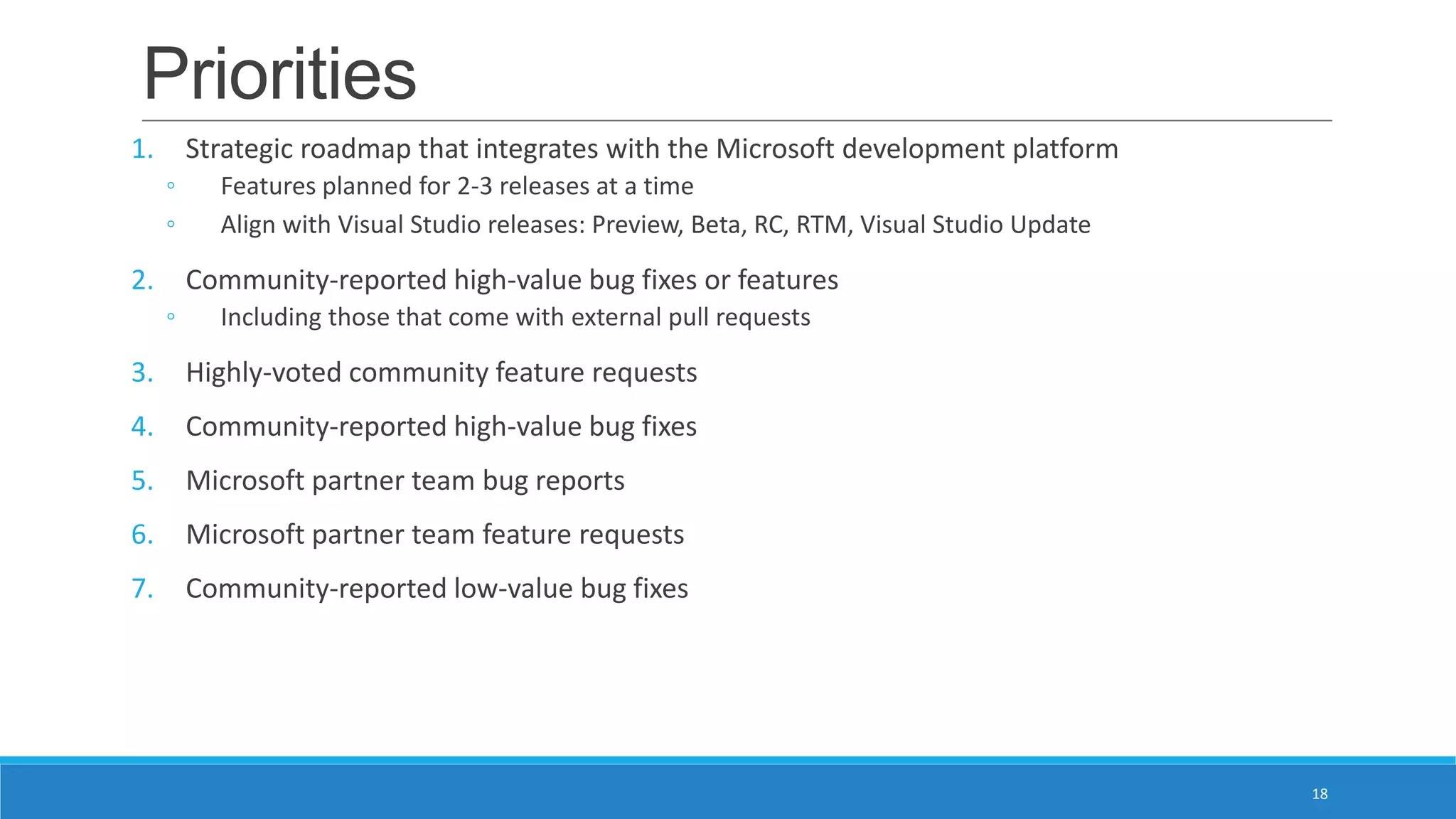 Priorities

1. Strategic roadmap that integrates with the Microsoft development platform
◦ Features planned for 2-3 releases at a time
◦ Align with Visual Studio releases: Preview, Beta, RC, RTM, Visual Studio Update

2. Community-reported high-value bug fixes or features
◦ Including those that come with external pull requests

3. Highly-voted community feature requests

4. Community-reported high-value bug fixes

5. Microsoft partner team bug reports

6. Microsoft partner team feature requests

7. Community-reported low-value bug fixes

18